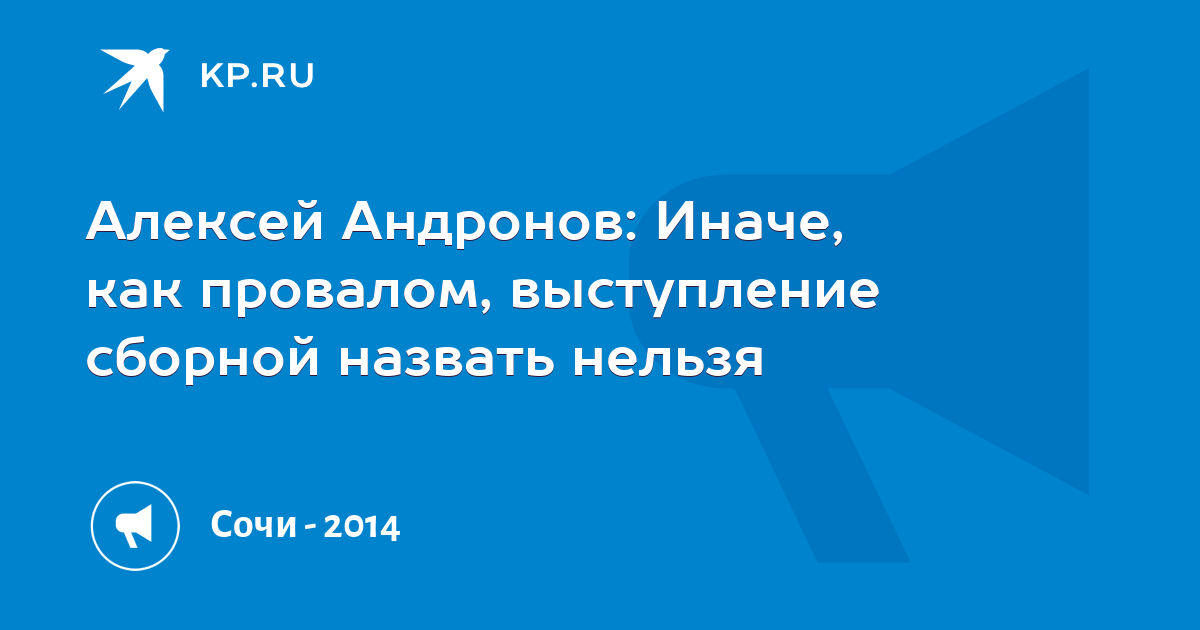 KP.RU

Алексей Андронов: Иначе, как провалом, выступление сборной назвать нельзя

Сочи - 2014